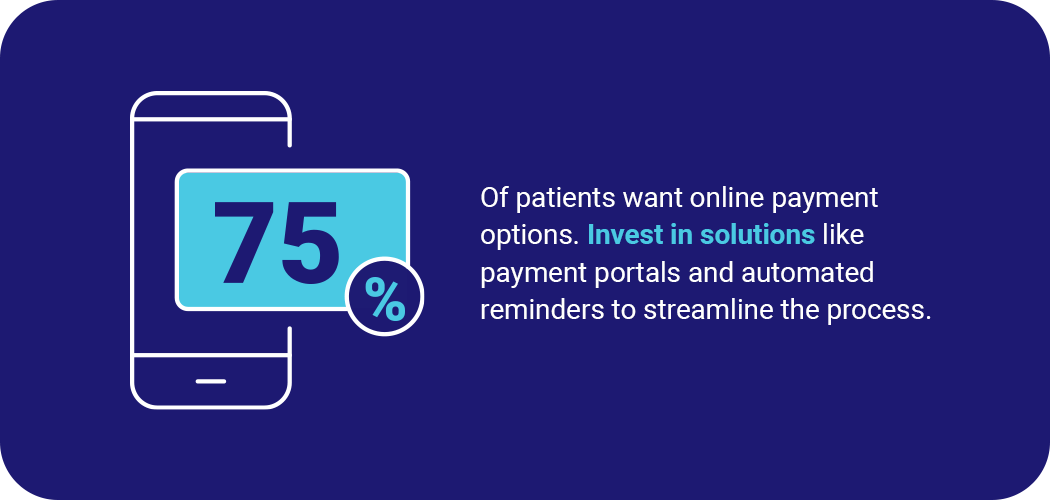 75 %

Of patients want online payment options. Invest in solutions like payment portals and automated reminders to streamline the process.